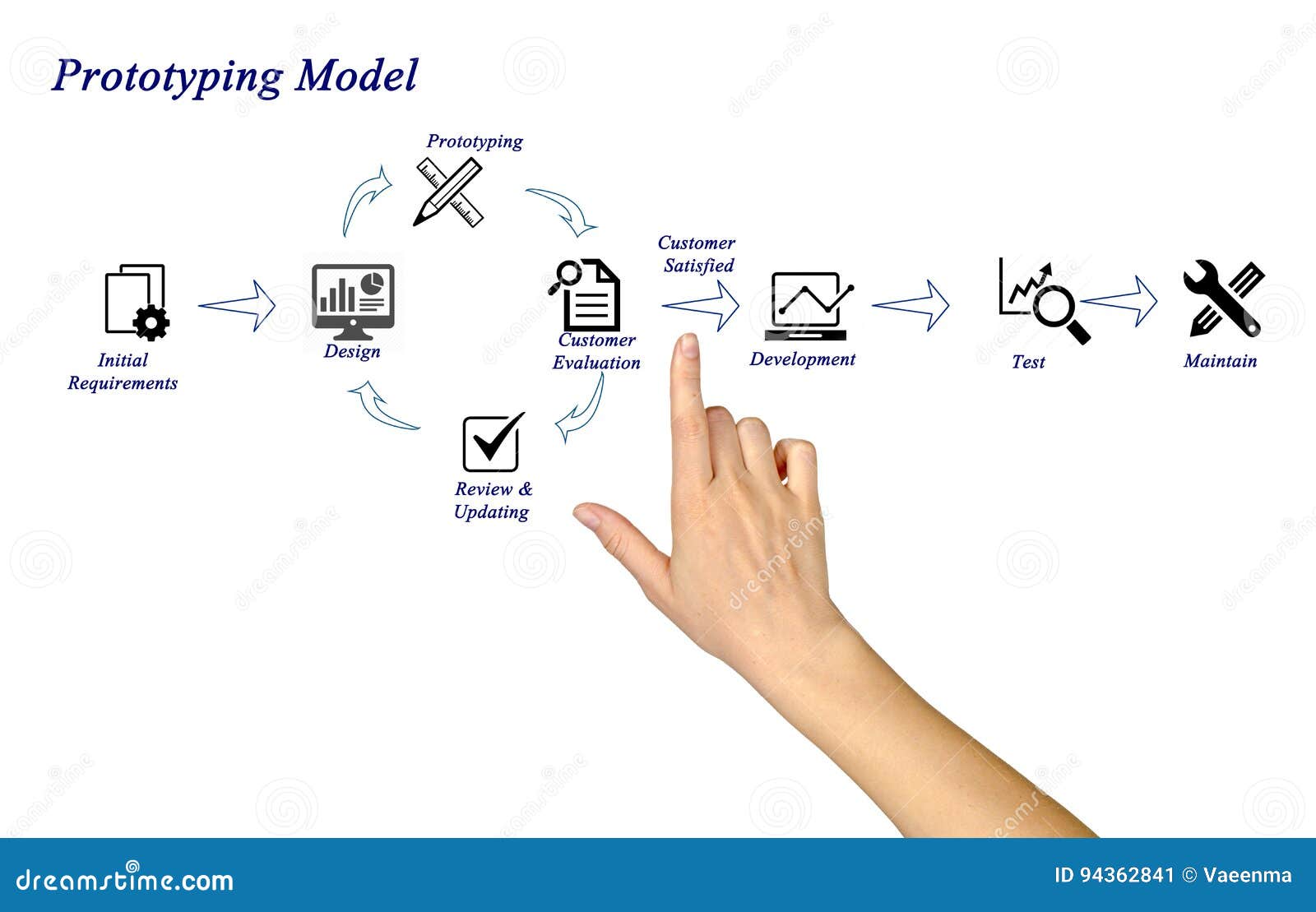 Prototyping Model

Prototyping

Initial Requirements

Design

Customer Evaluation

Customer Satisfied

Development

Test

Maintain

Review & Updating

dreamstime.com

ID 94362841 © Vaeenma